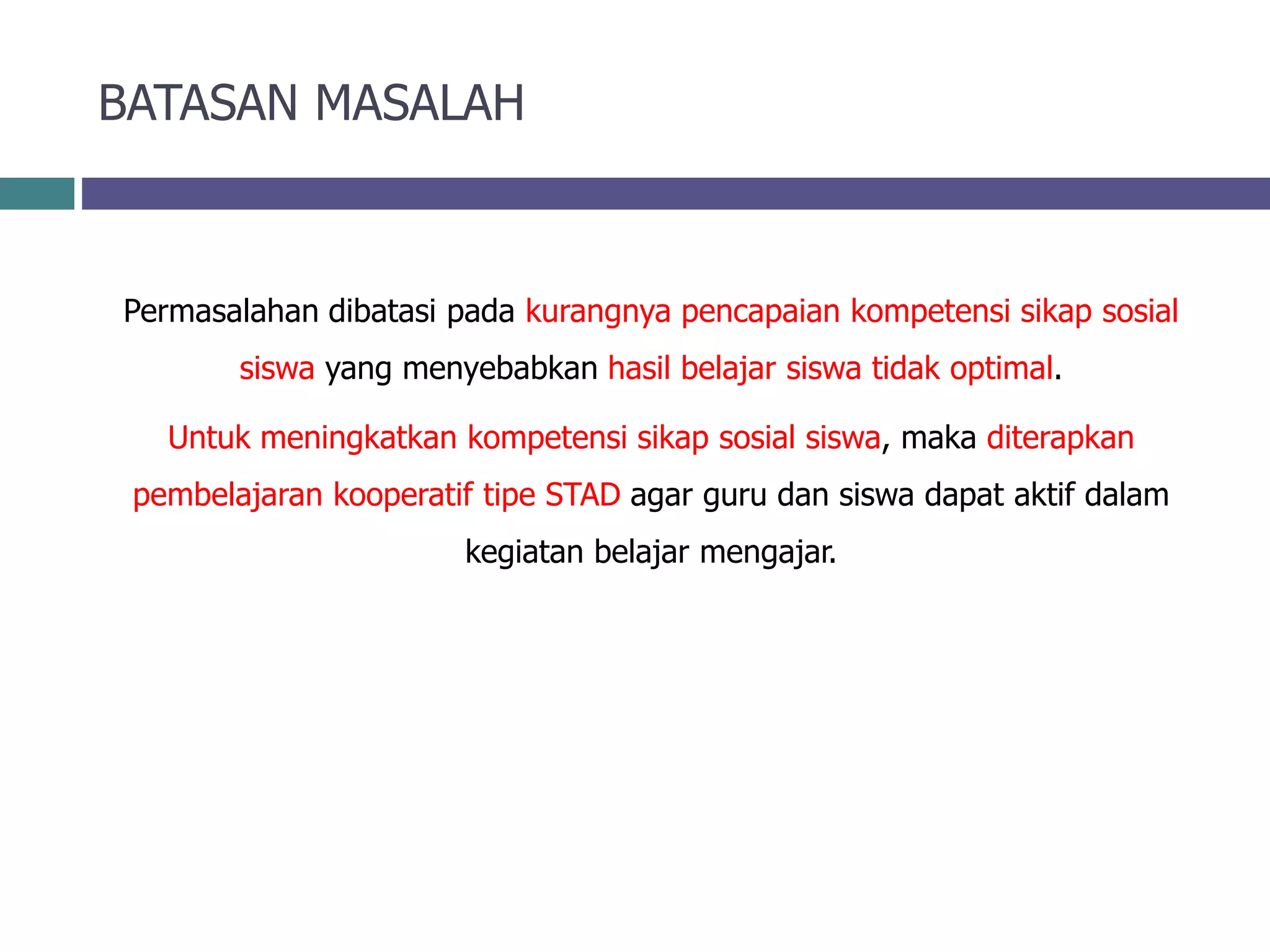 BATASAN MASALAH

Permasalahan dibatasi pada kurangnya pencapaian kompetensi sikap sosial siswa yang menyebabkan hasil belajar siswa tidak optimal.

Untuk meningkatkan kompetensi sikap sosial siswa, maka diterapkan pembelajaran kooperatif tipe STAD agar guru dan siswa dapat aktif dalam kegiatan belajar mengajar.